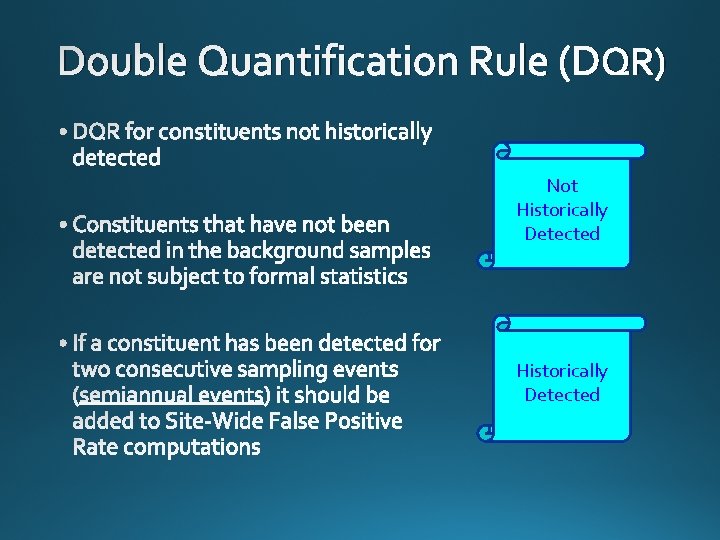 Double Quantification Rule (DQR)

• DQR for constituents not historically detected

• Constituents that have not been detected in the background samples are not subject to formal statistics

• If a constituent has been detected for two consecutive sampling events (semiannual events) it should be added to Site-Wide False Positive Rate computations

Not Historically Detected

Historically Detected